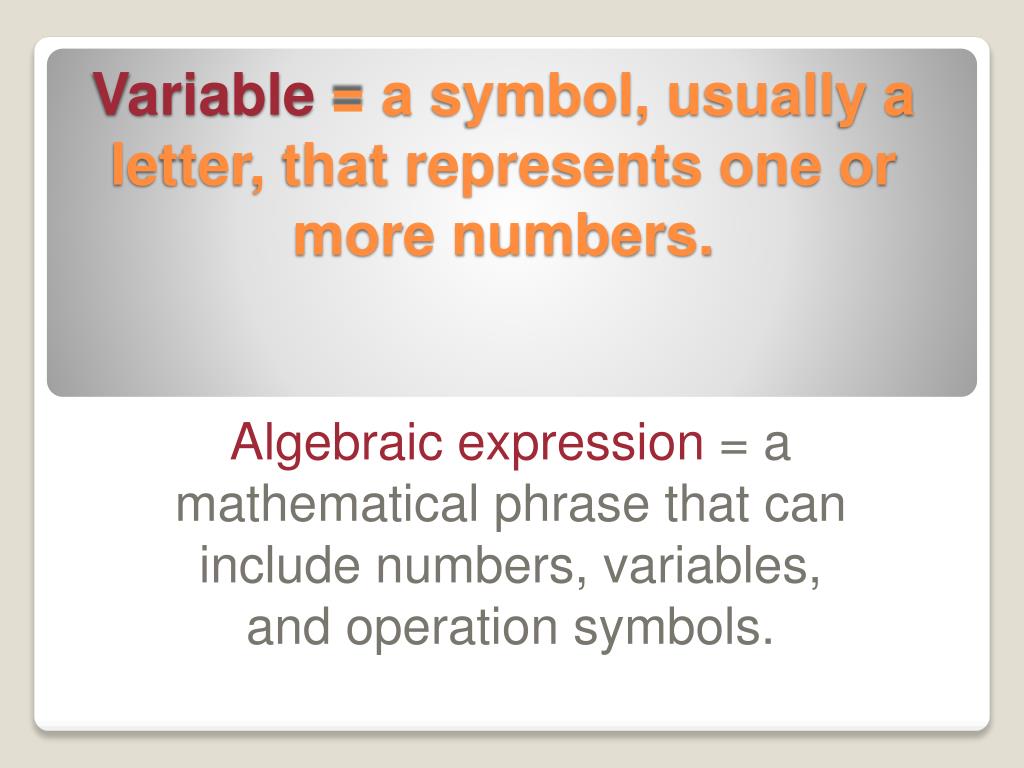 Variable = a symbol, usually a letter, that represents one or more numbers.

Algebraic expression = a mathematical phrase that can include numbers, variables, and operation symbols.